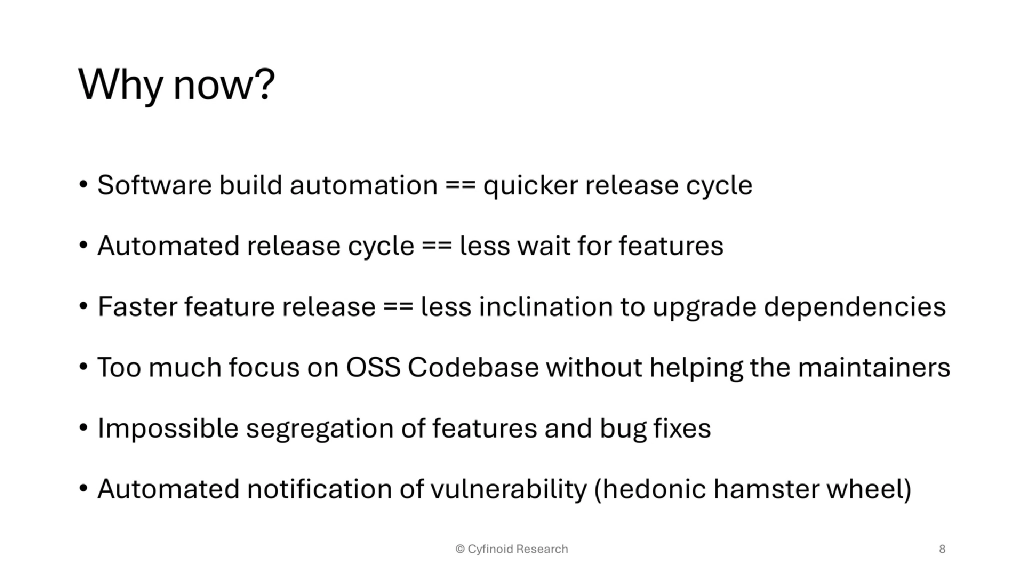 Why now?

• Software build automation == quicker release cycle

• Automated release cycle == less wait for features

• Faster feature release == less inclination to upgrade dependencies

• Too much focus on OSS Codebase without helping the maintainers

• Impossible segregation of features and bug fixes

• Automated notification of vulnerability (hedonic hamster wheel)

© Cyfinoid Research

8